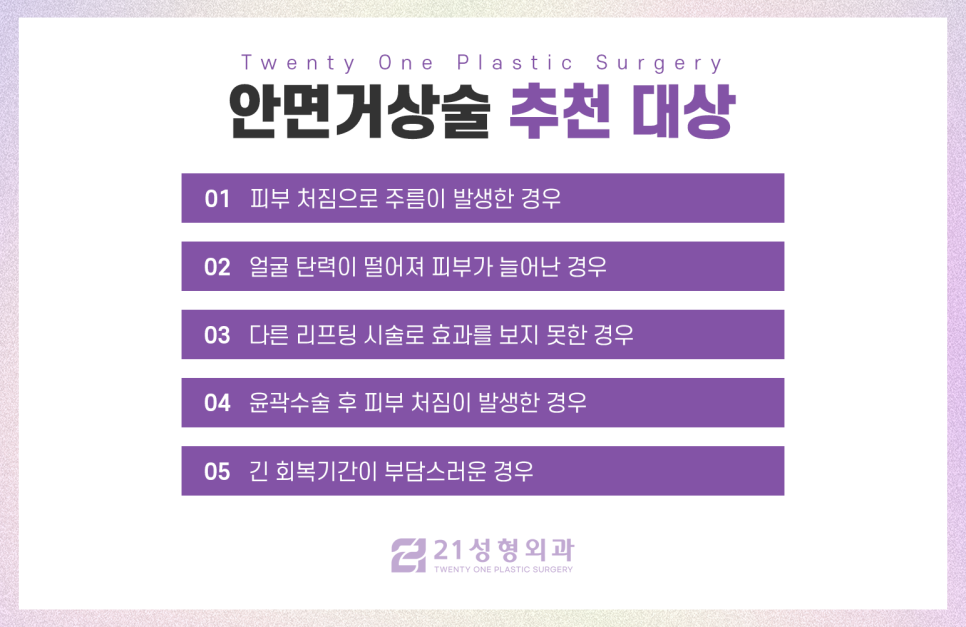 Twenty One Plastic Surgery

안면거상술 추천 대상

01 피부 처짐으로 주름이 발생한 경우

02 얼굴 탄력이 떨어져 피부가 늘어난 경우

03 다른 리프팅 시술로 효과를 보지 못한 경우

04 윤곽수술 후 피부 처짐이 발생한 경우

05 긴 회복기간이 부담스러운 경우

21성형외과
TWENTY ONE PLASTIC SURGERY